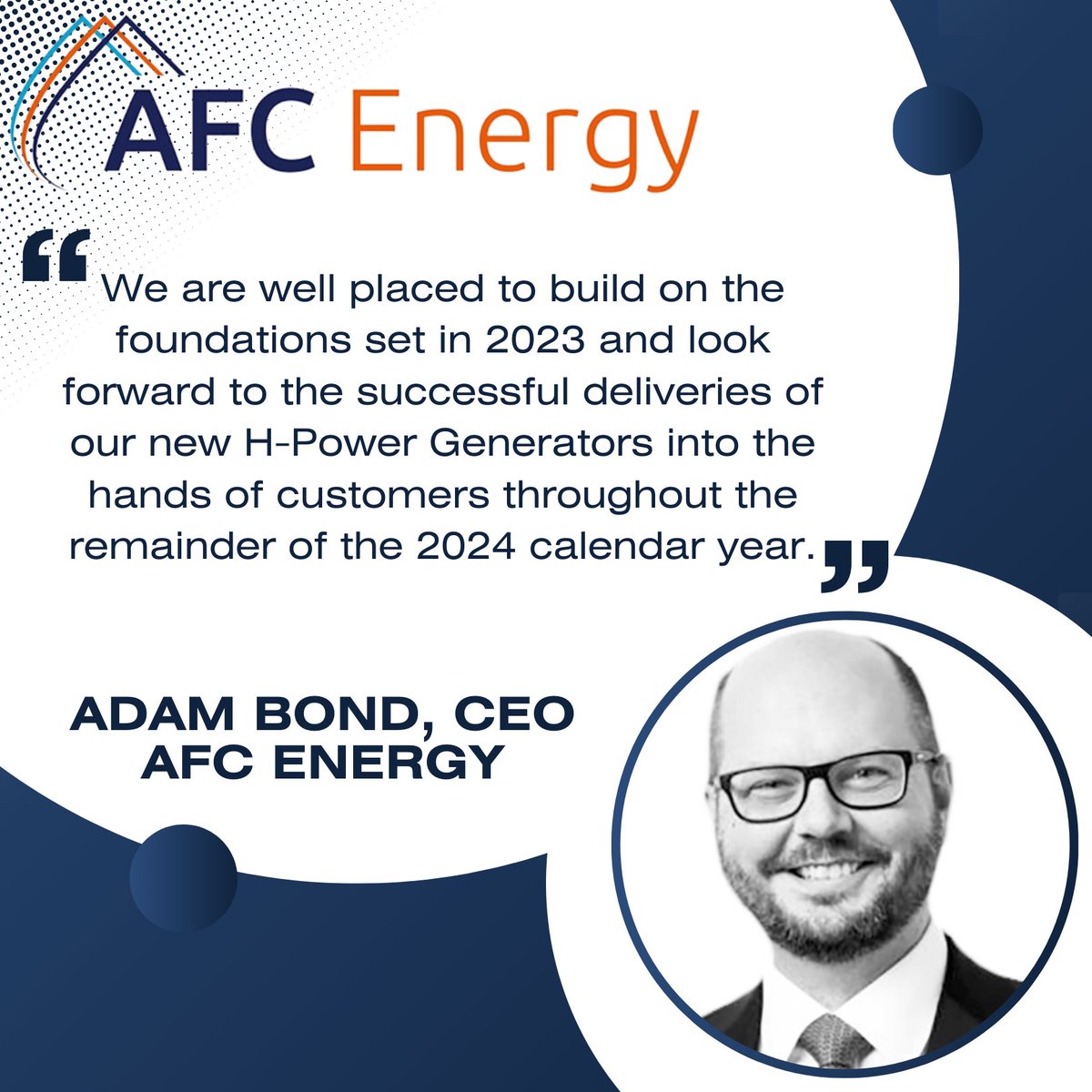 AFC Energy

“We are well placed to build on the foundations set in 2023 and look forward to the successful deliveries of our new H-Power Generators into the hands of customers throughout the remainder of the 2024 calendar year.”

ADAM BOND, CEO
AFC ENERGY